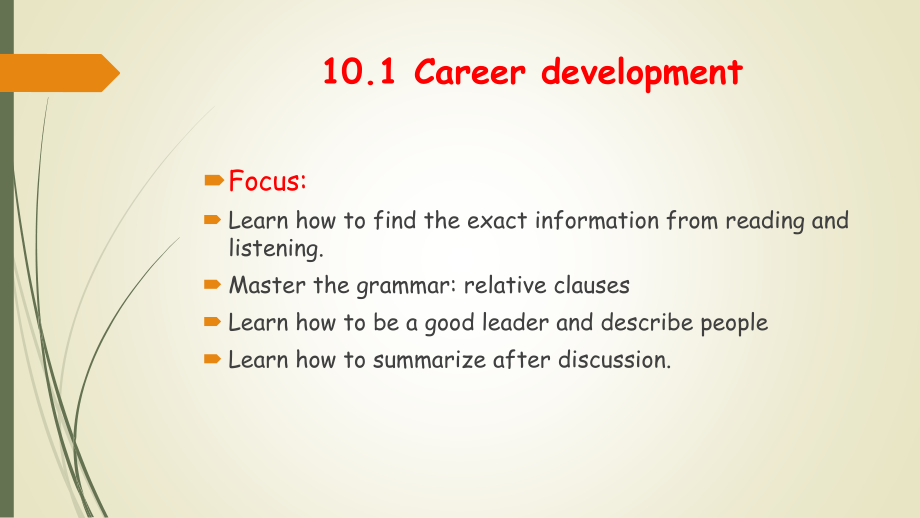 10.1 Career development

Focus:

Learn how to find the exact information from reading and listening.

Master the grammar: relative clauses

Learn how to be a good leader and describe people

Learn how to summarize after discussion.